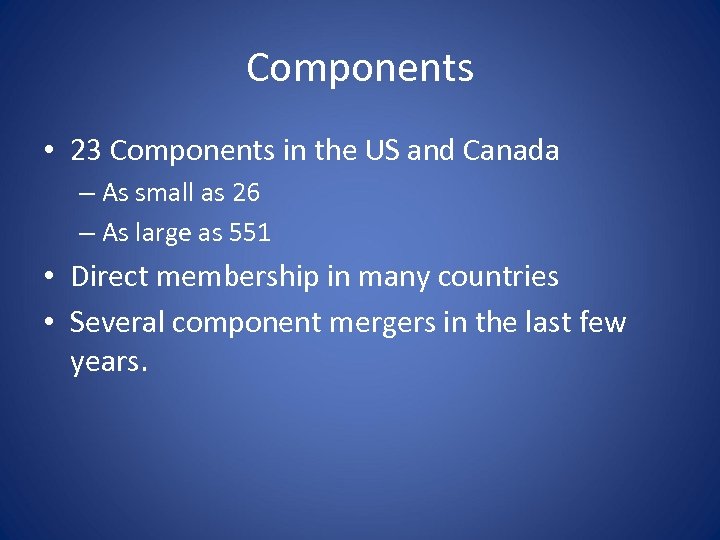 Components

• 23 Components in the US and Canada
– As small as 26
– As large as 551
• Direct membership in many countries
• Several component mergers in the last few years.